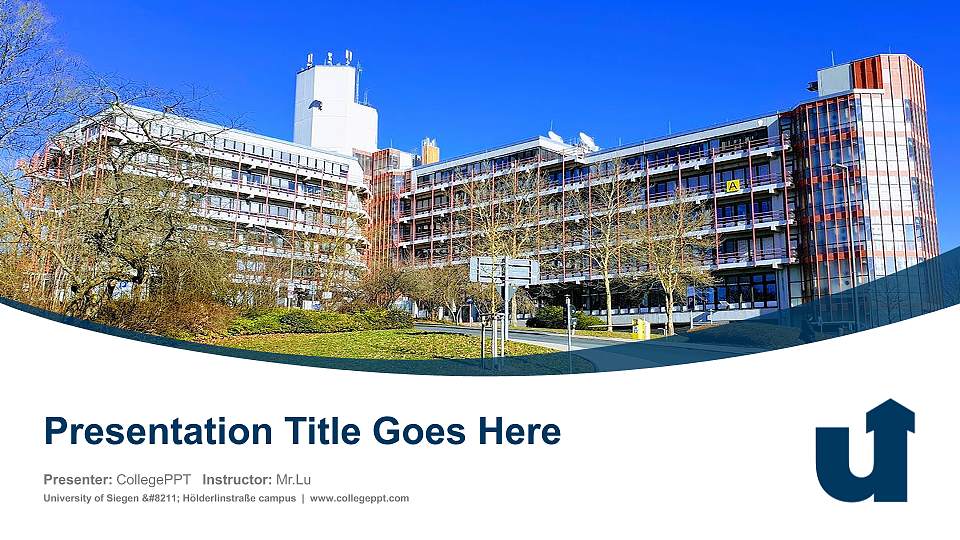 A

Presentation Title Goes Here

Presenter: CollegePPT Instructor: Mr.Lu

University of Siegen &#8211; Hölderlinstraße campus | www.collegeppt.com